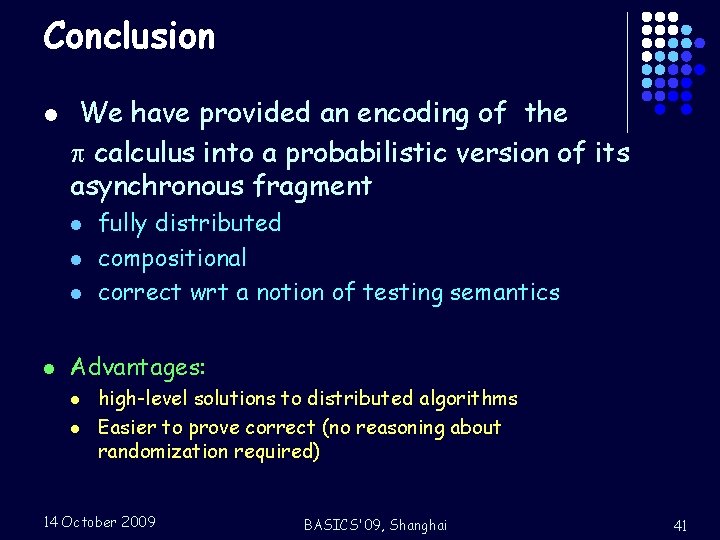 Conclusion

- We have provided an encoding of the $\pi$ calculus into a probabilistic version of its asynchronous fragment
  - fully distributed
  - compositional
  - correct wrt a notion of testing semantics

- Advantages:
  - high-level solutions to distributed algorithms
  - Easier to prove correct (no reasoning about randomization required)

14 October 2009

BASICS'09, Shanghai

41